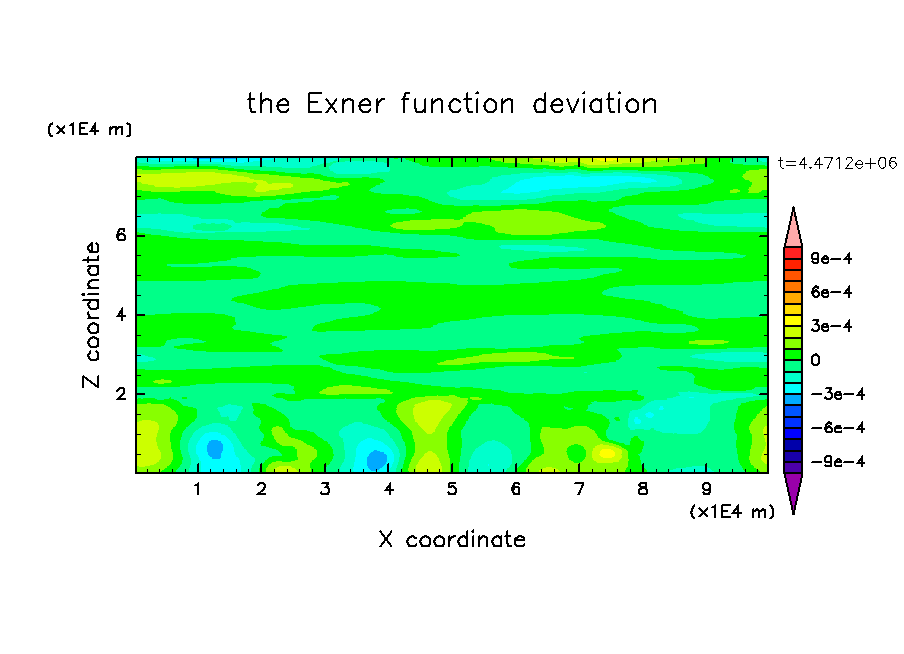 the Exner function deviation

(x1E4 m)

t=4.4712e+06

Z coordinate

6

4

2

9e-4
6e-4
3e-4
0
-3e-4
-6e-4
-9e-4

1 2 3 4 5 6 7 8 9

(x1E4 m)

X coordinate